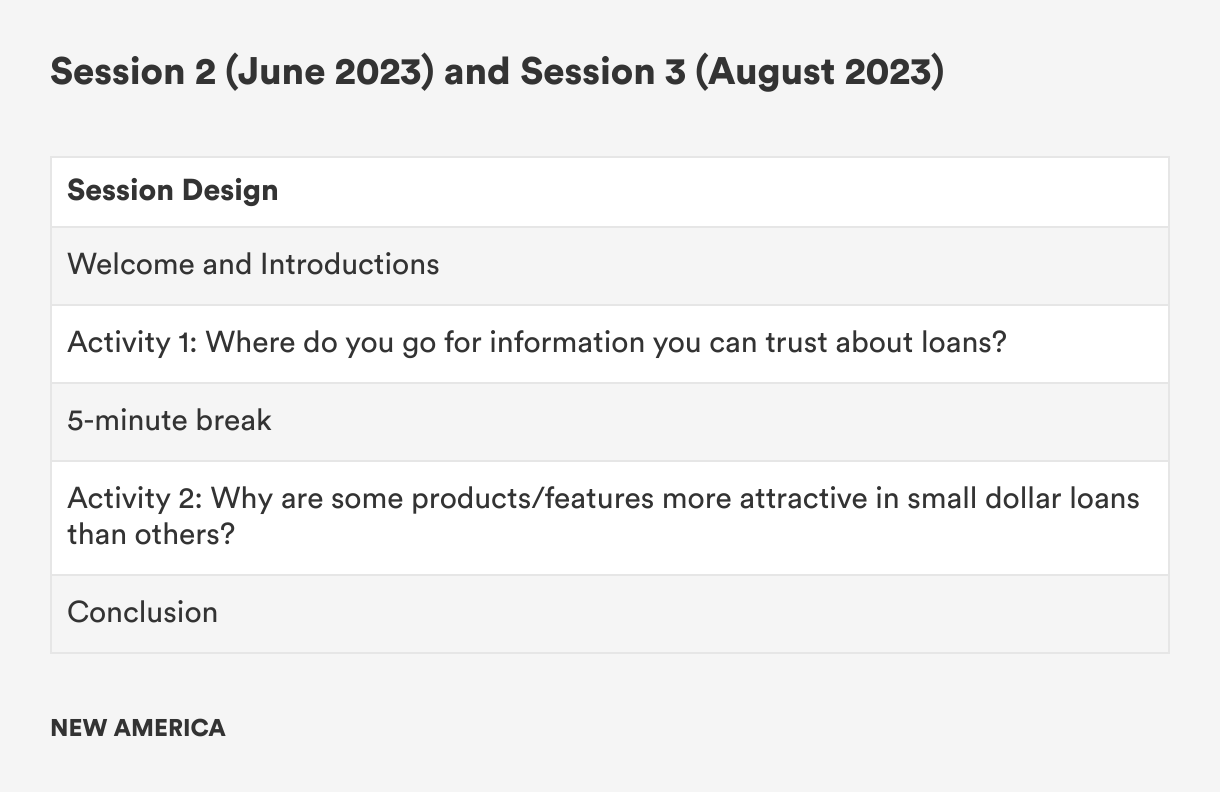 Session 2 (June 2023) and Session 3 (August 2023)

| Session Design |
|---|
| Welcome and Introductions |
| Activity 1: Where do you go for information you can trust about loans? |
| 5-minute break |
| Activity 2: Why are some products/features more attractive in small dollar loans than others? |
| Conclusion |

NEW AMERICA